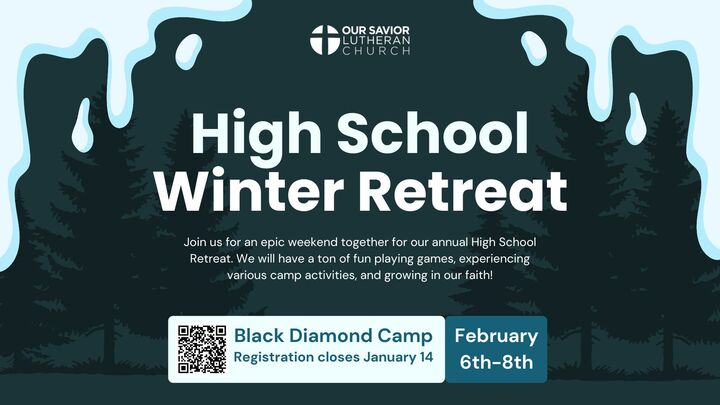 OUR SAVIOR
LUTHERAN
CHURCH

High School
Winter Retreat

Join us for an epic weekend together for our annual High School Retreat. We will have a ton of fun playing games, experiencing various camp activities, and growing in our faith!

Black Diamond Camp
Registration closes January 14

February
6th-8th